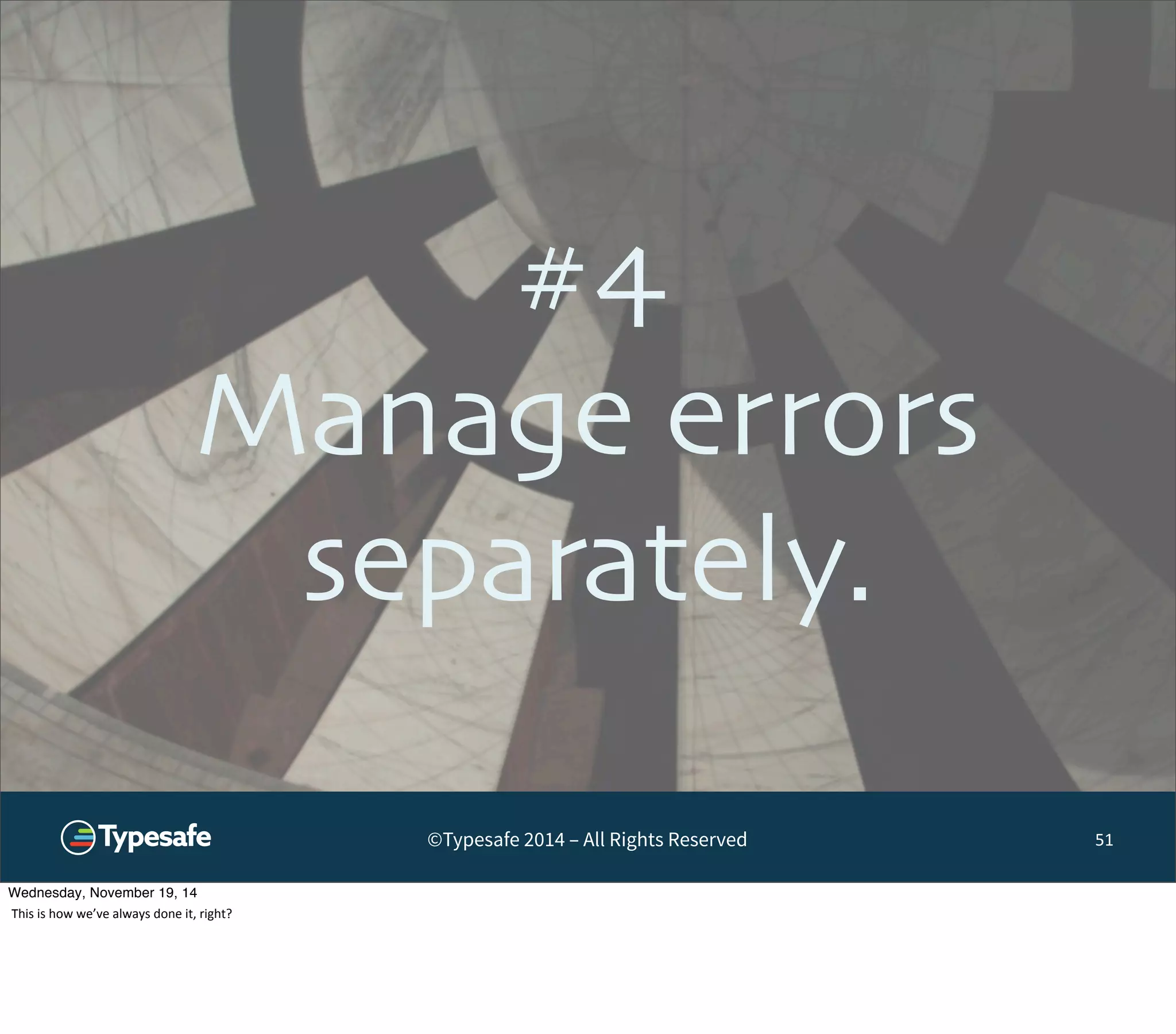 #4
Manage errors separately.

Typesafe

©Typesafe 2014 – All Rights Reserved

51

Wednesday, November 19, 14

This is how we've always done it, right?